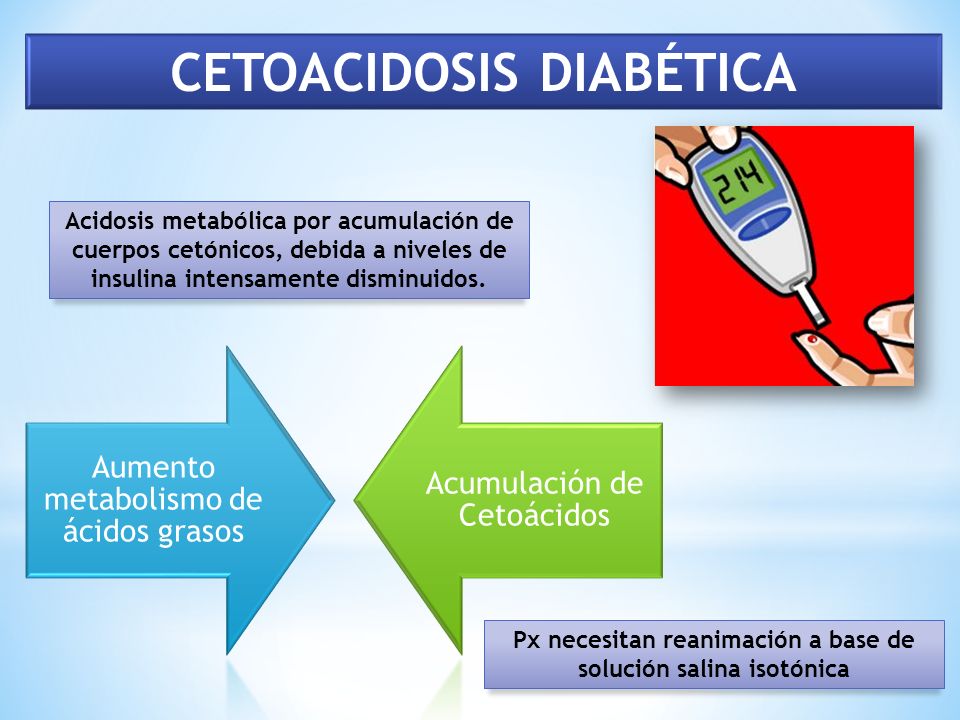 CETOACIDOSIS DIABÉTICA

Acidosis metabólica por acumulación de cuerpos cetónicos, debida a niveles de insulina intensamente disminuidos.

214

Aumento metabolismo de ácidos grasos

Acumulación de Cetoácidos

Px necesitan reanimación a base de solución salina isotónica